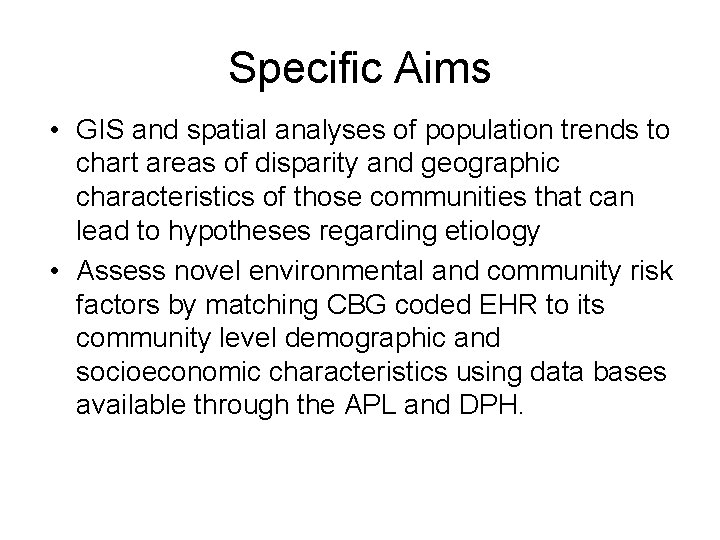 Specific Aims

• GIS and spatial analyses of population trends to chart areas of disparity and geographic characteristics of those communities that can lead to hypotheses regarding etiology
• Assess novel environmental and community risk factors by matching CBG coded EHR to its community level demographic and socioeconomic characteristics using data bases available through the APL and DPH.